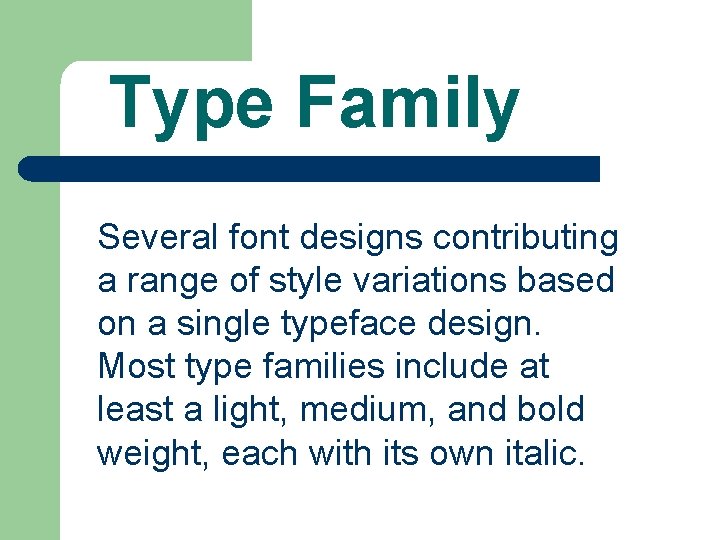 Type Family

Several font designs contributing a range of style variations based on a single typeface design. Most type families include at least a light, medium, and bold weight, each with its own italic.